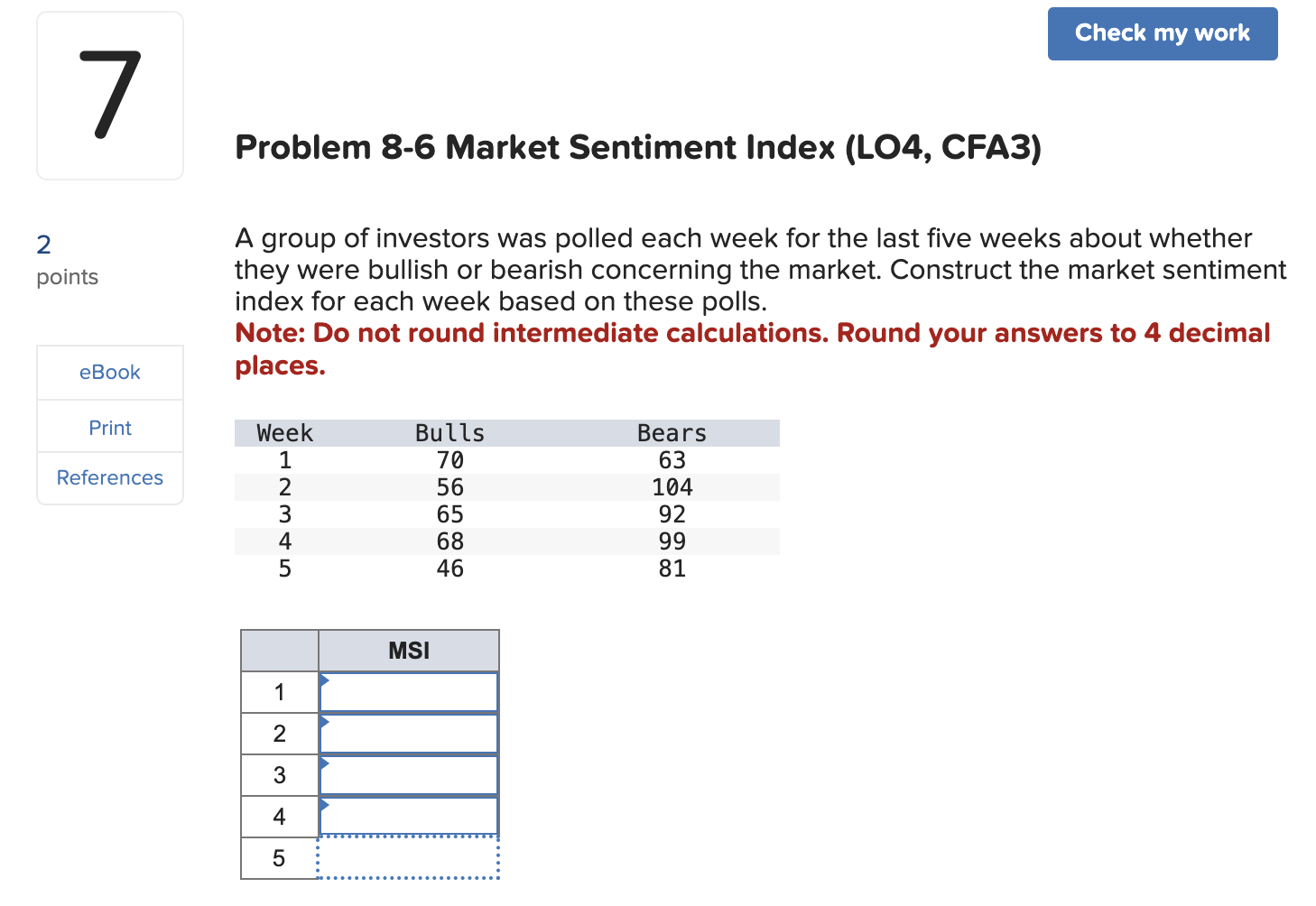 7

Check my work

Problem 8-6 Market Sentiment Index (LO4, CFA3)

2
points

eBook

Print

References

A group of investors was polled each week for the last five weeks about whether they were bullish or bearish concerning the market. Construct the market sentiment index for each week based on these polls.

Note: Do not round intermediate calculations. Round your answers to 4 decimal places.

| Week | Bulls | Bears |
|---|---|---|
| 1 | 70 | 63 |
| 2 | 56 | 104 |
| 3 | 65 | 92 |
| 4 | 68 | 99 |
| 5 | 46 | 81 |

| | MSI |
|---|---|
| 1 | |
| 2 | |
| 3 | |
| 4 | |
| 5 | |